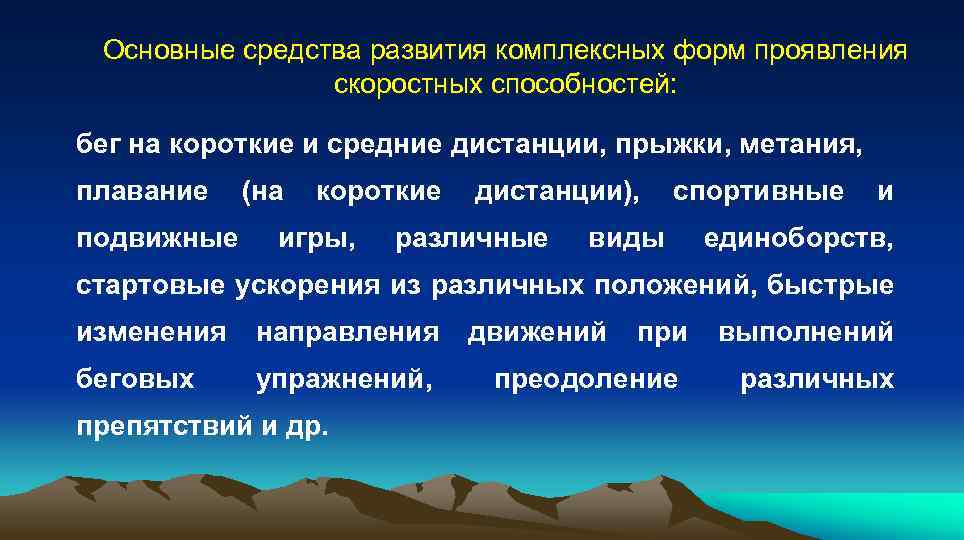 Основные средства развития комплексных форм проявления скоростных способностей:

бег на короткие и средние дистанции, прыжки, метания, плавание (на короткие дистанции), спортивные и подвижные игры, различные виды единоборств, стартовые ускорения из различных положений, быстрые изменения направления движений при выполнений беговых упражнений, преодоление различных препятствий и др.